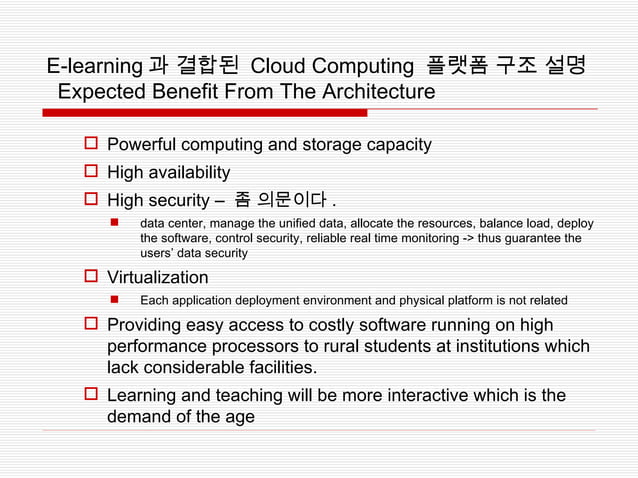 E-learning 과 결합된 Cloud Computing 플랫폼 구조 설명
Expected Benefit From The Architecture

Powerful computing and storage capacity

High availability

High security – 좀 의문이다 .

data center, manage the unified data, allocate the resources, balance load, deploy the software, control security, reliable real time monitoring -> thus guarantee the users' data security

Virtualization

Each application deployment environment and physical platform is not related

Providing easy access to costly software running on high performance processors to rural students at institutions which lack considerable facilities.

Learning and teaching will be more interactive which is the demand of the age